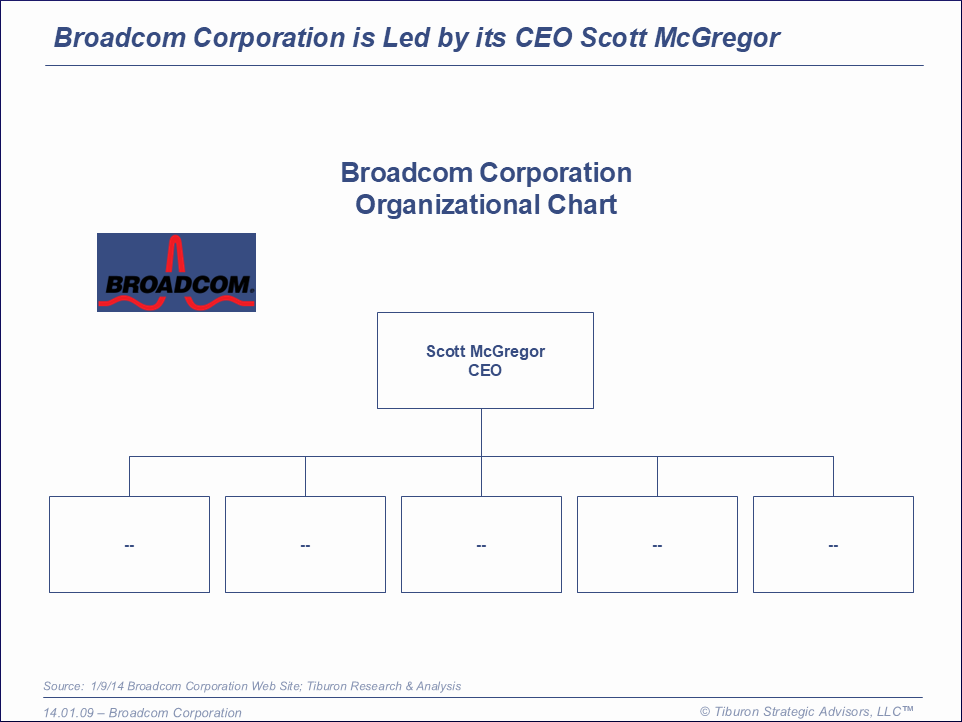 Broadcom Corporation is Led by its CEO Scott McGregor

Broadcom Corporation
Organizational Chart

BROADCOM.

Scott McGregor
CEO

--

--

--

--

--

Source: 1/9/14 Broadcom Corporation Web Site; Tiburon Research & Analysis

14.01.09 – Broadcom Corporation

© Tiburon Strategic Advisors, LLC™